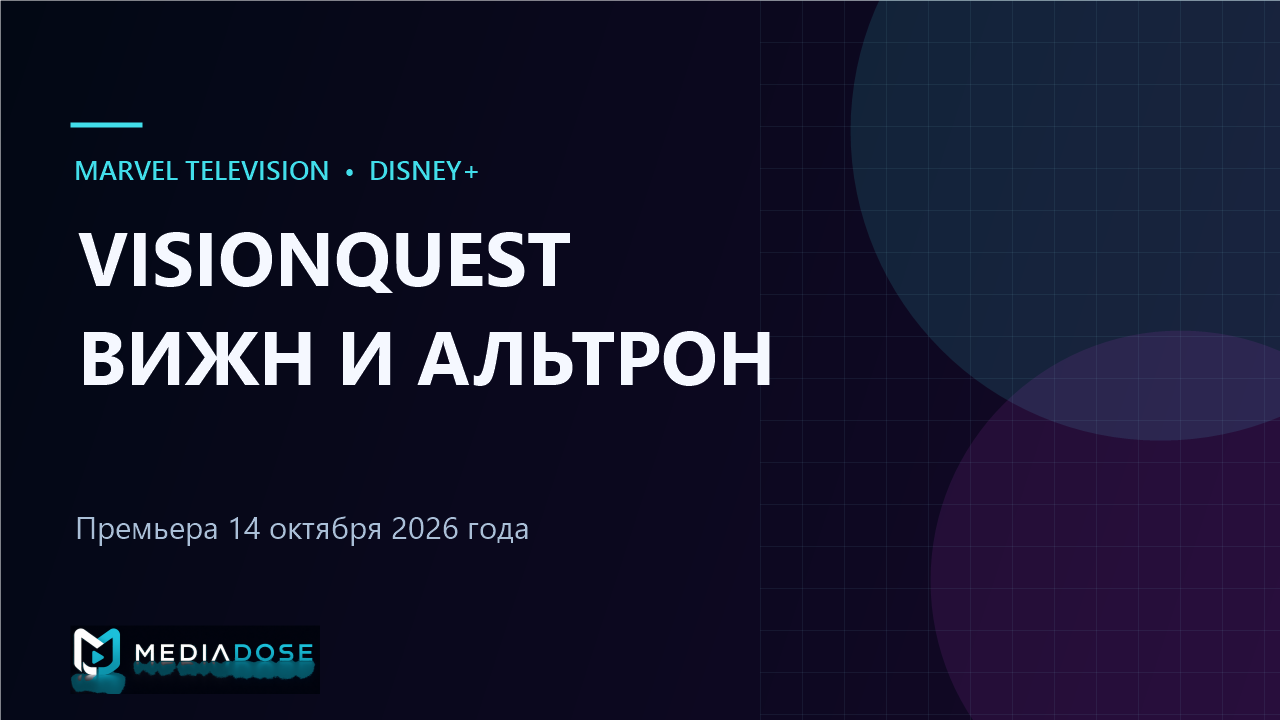 MARVEL TELEVISION • DISNEY+

VISIONQUEST
ВИЖН И АЛЬТРОН

Премьера 14 октября 2026 года

MEDIADOSE